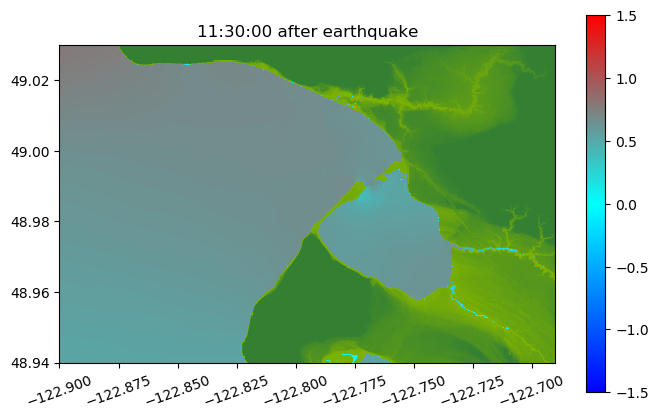 11:30:00 after earthquake

49.02
49.00
48.98
48.96
48.94

−122.900
−122.875
−122.850
−122.825
−122.800
−122.775
−122.750
−122.725
−122.700

1.5
1.0
0.5
0.0
−0.5
−1.0
−1.5